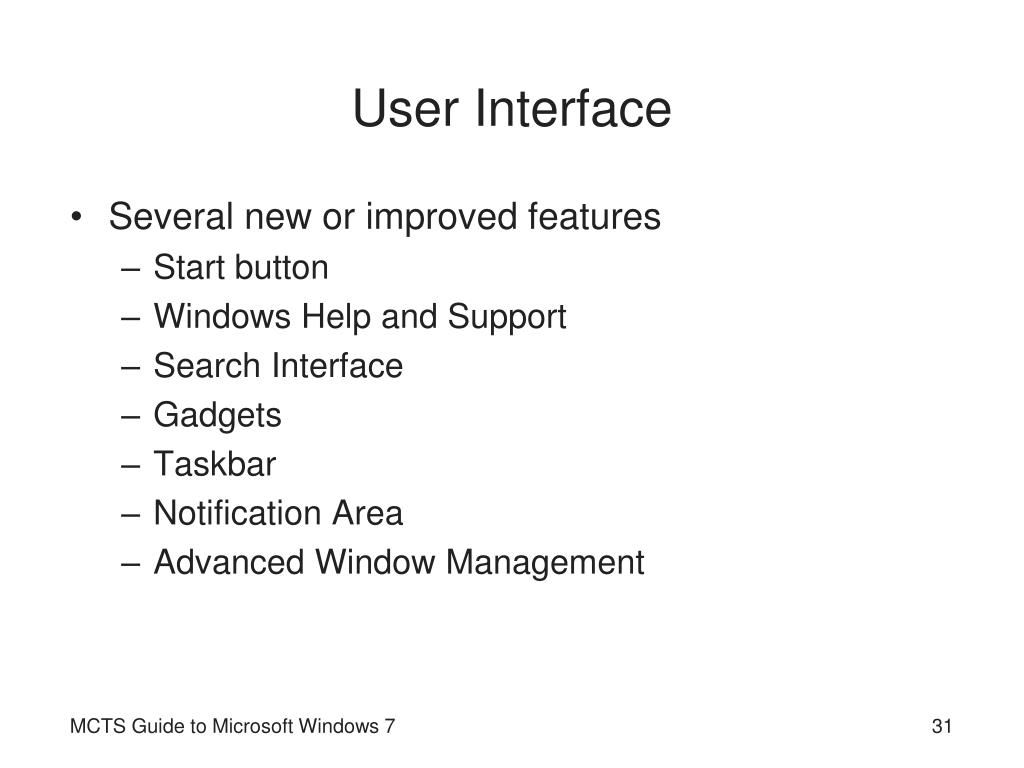 User Interface

• Several new or improved features
  – Start button
  – Windows Help and Support
  – Search Interface
  – Gadgets
  – Taskbar
  – Notification Area
  – Advanced Window Management

MCTS Guide to Microsoft Windows 7

31